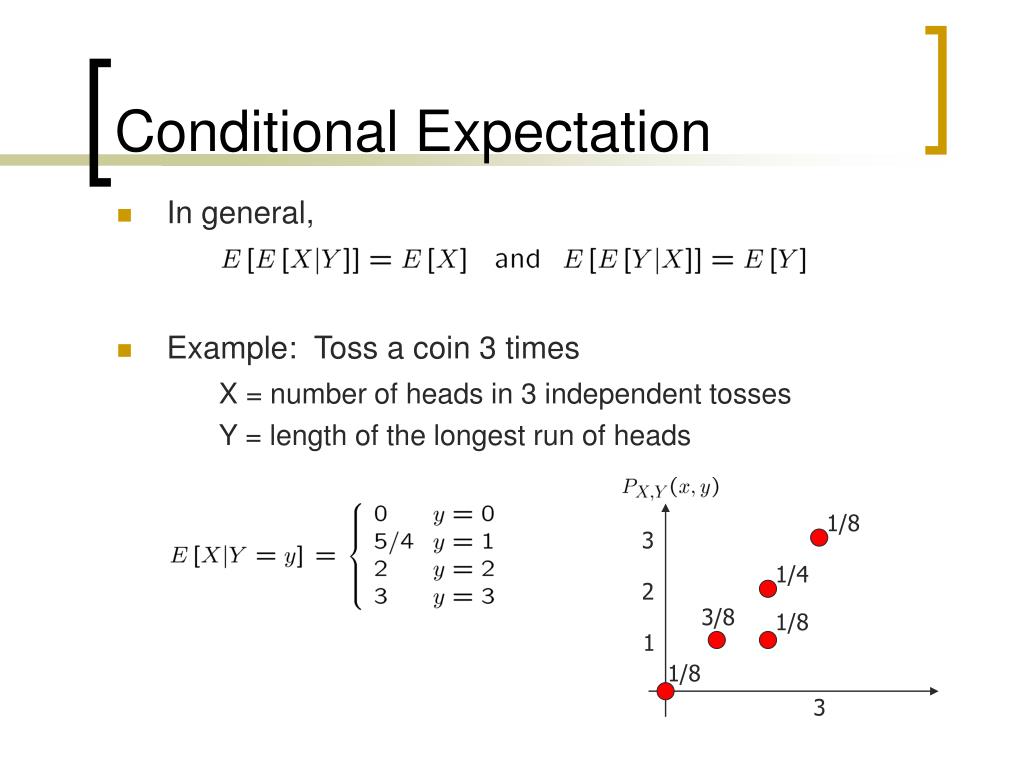 Conditional Expectation

In general,

$E[E[X|Y]] = E[X]$ and $E[E[Y|X]] = E[Y]$

Example: Toss a coin 3 times

X = number of heads in 3 independent tosses

Y = length of the longest run of heads

$E[X|Y=y] = \begin{cases} 0 & y=0 \\ 5/4 & y=1 \\ 2 & y=2 \\ 3 & y=3 \end{cases}$

$P_{X,Y}(x,y)$

3

2

1

1/8

1/4

3/8

1/8

1/8

3